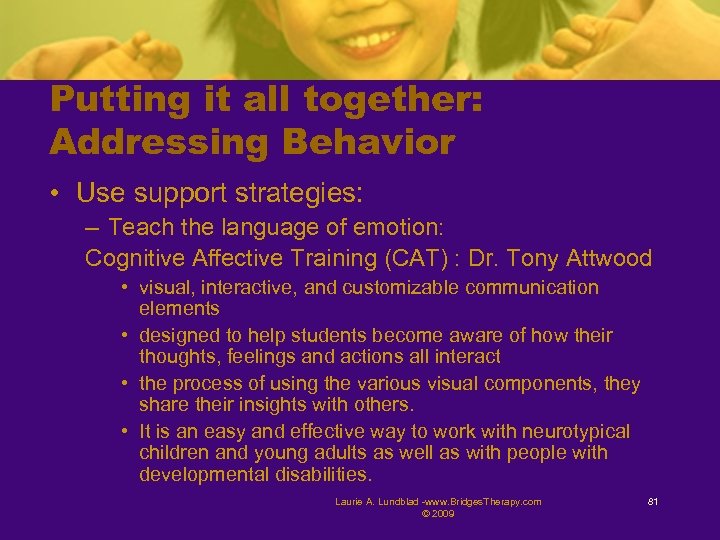 Putting it all together: Addressing Behavior

• Use support strategies:

– Teach the language of emotion:

Cognitive Affective Training (CAT) : Dr. Tony Attwood

• visual, interactive, and customizable communication elements

• designed to help students become aware of how their thoughts, feelings and actions all interact

• the process of using the various visual components, they share their insights with others.

• It is an easy and effective way to work with neurotypical children and young adults as well as with people with developmental disabilities.

Laurie A. Lundblad -www.BridgesTherapy.com © 2009

81